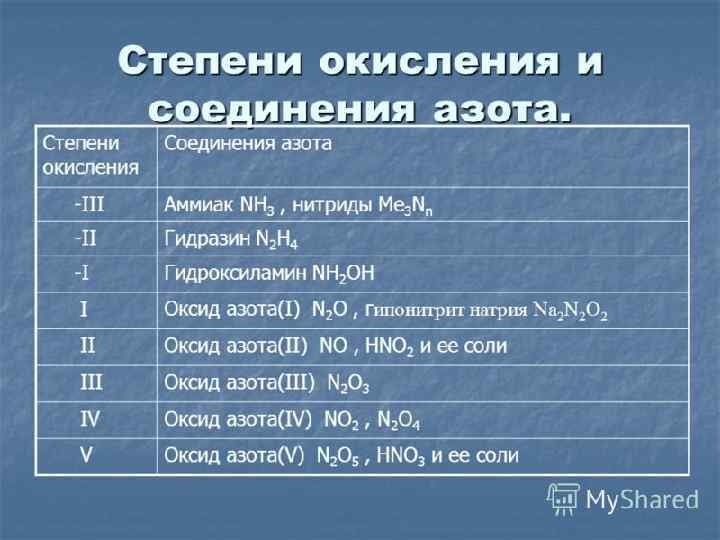 Степени окисления и соединения азота.

| Степени окисления | Соединения азота |
|---|---|
| -III | Аммиак $NH_3$ , нитриды $Me_3N_n$ |
| -II | Гидразин $N_2H_4$ |
| -I | Гидроксиламин $NH_2OH$ |
| I | Оксид азота(I) $N_2O$ , гипонитрит натрия $Na_2N_2O_2$ |
| II | Оксид азота(II) $NO$ , $HNO_2$ и ее соли |
| III | Оксид азота(III) $N_2O_3$ |
| IV | Оксид азота(IV) $NO_2$ , $N_2O_4$ |
| V | Оксид азота(V) $N_2O_5$ , $HNO_3$ и ее соли |

MyShared